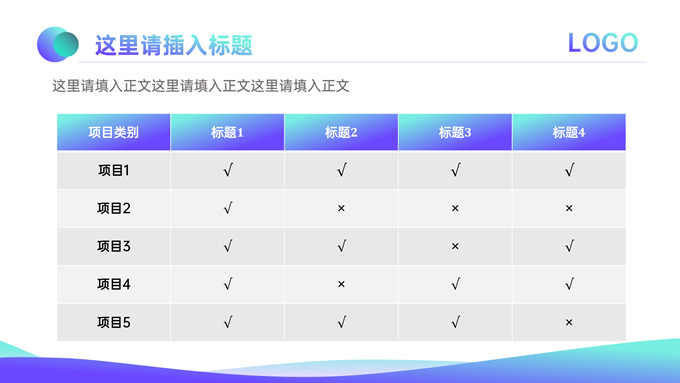 这里请插入标题

LOGO

这里请填入正文这里请填入正文这里请填入正文

| 项目类别 | 标题1 | 标题2 | 标题3 | 标题4 |
|---|---|---|---|---|
| 项目1 | √ | √ | √ | √ |
| 项目2 | √ | × | × | × |
| 项目3 | √ | √ | × | √ |
| 项目4 | √ | × | √ | √ |
| 项目5 | √ | √ | √ | × |